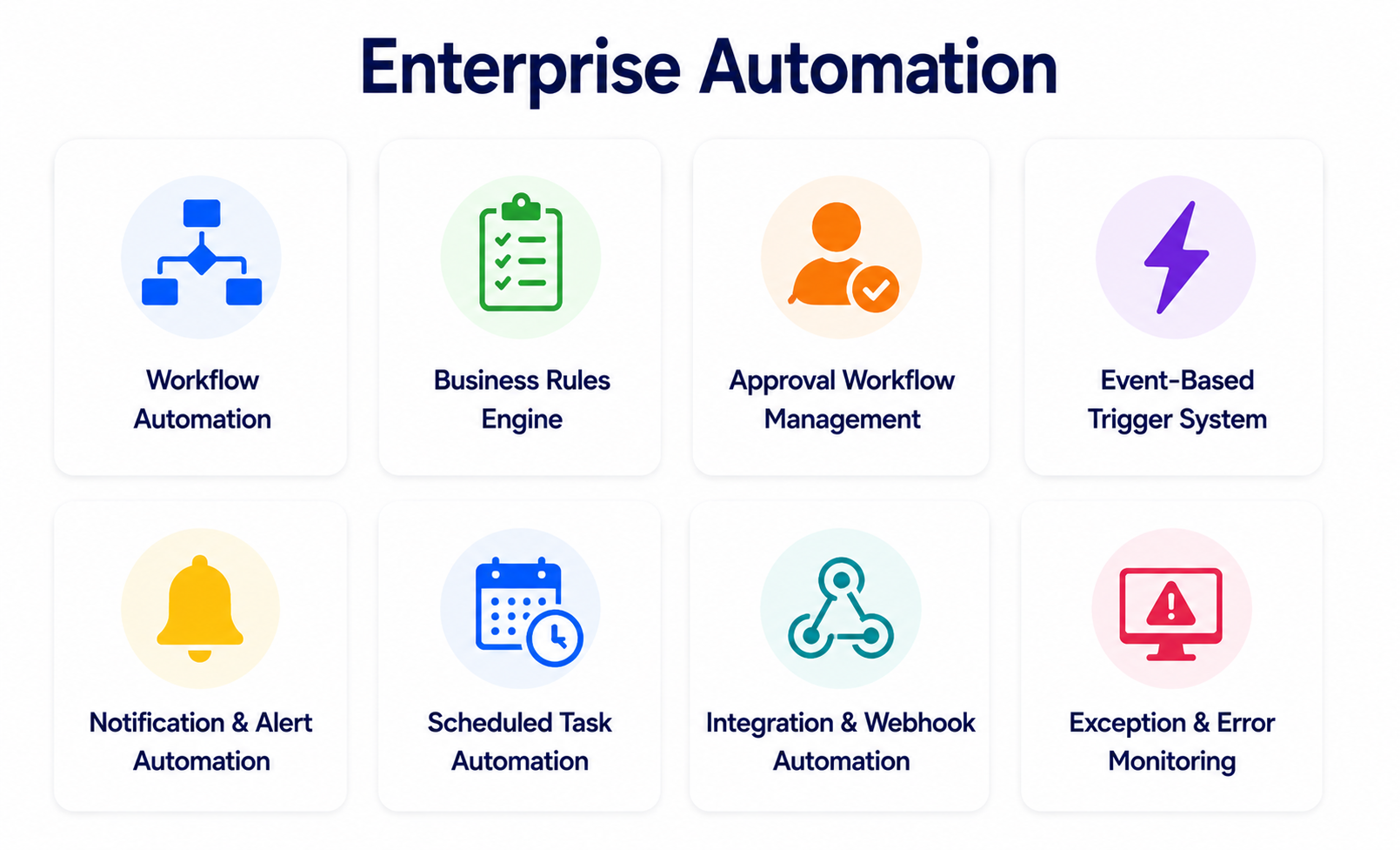 Enterprise Automation

Workflow Automation

Business Rules Engine

Approval Workflow Management

Event-Based Trigger System

Notification & Alert Automation

Scheduled Task Automation

Integration & Webhook Automation

Exception & Error Monitoring